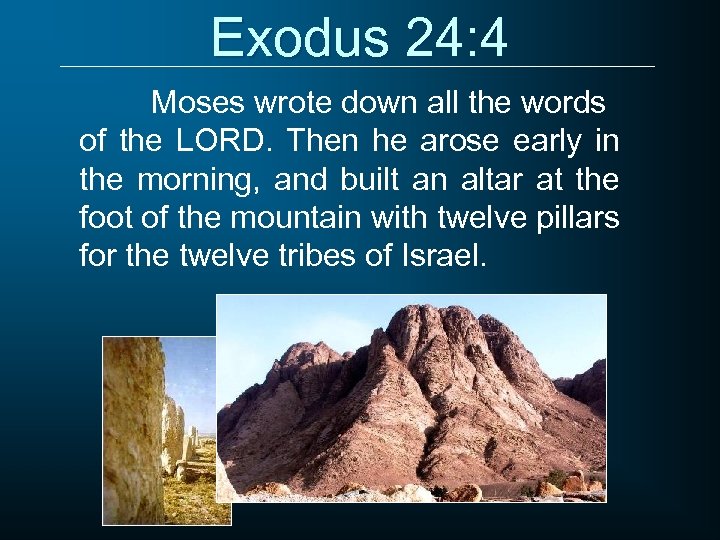 Exodus 24:4

Moses wrote down all the words of the LORD. Then he arose early in the morning, and built an altar at the foot of the mountain with twelve pillars for the twelve tribes of Israel.